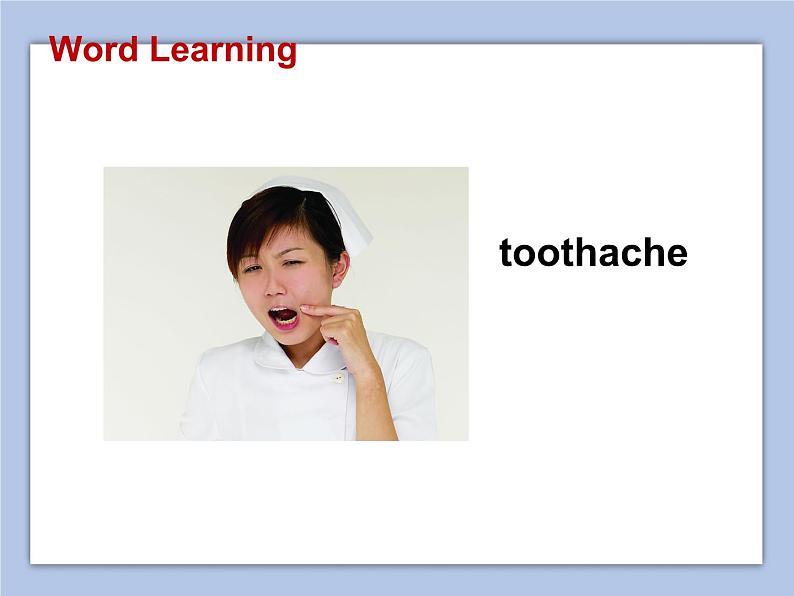 Word Learning

toothache